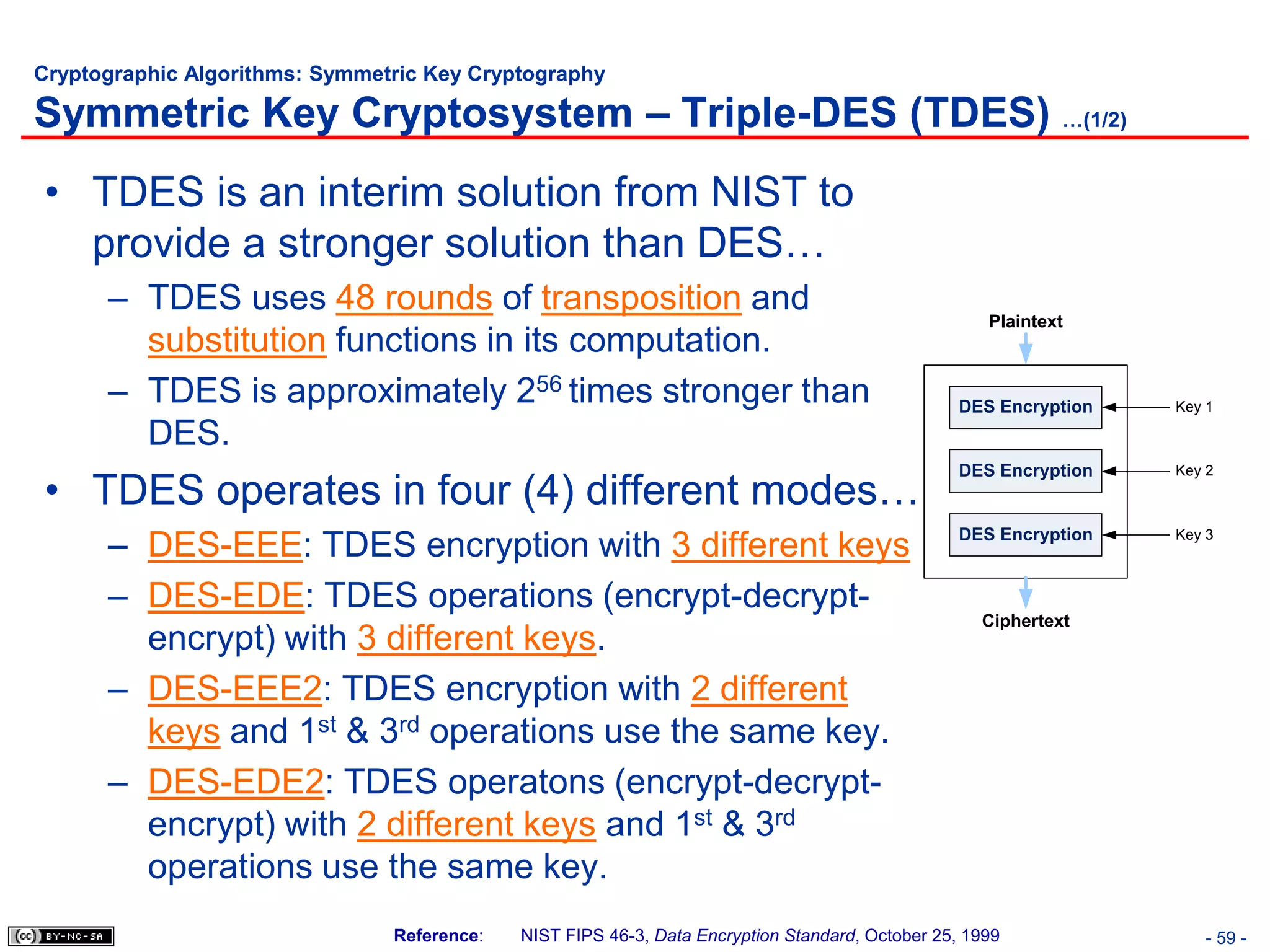 Cryptographic Algorithms: Symmetric Key Cryptography

Symmetric Key Cryptosystem – Triple-DES (TDES) …(1/2)

• TDES is an interim solution from NIST to provide a stronger solution than DES…

– TDES uses 48 rounds of transposition and substitution functions in its computation.

– TDES is approximately $2^{56}$ times stronger than DES.

• TDES operates in four (4) different modes…

– DES-EEE: TDES encryption with 3 different keys

– DES-EDE: TDES operations (encrypt-decrypt-encrypt) with 3 different keys.

– DES-EEE2: TDES encryption with 2 different keys and 1st & 3rd operations use the same key.

– DES-EDE2: TDES operatons (encrypt-decrypt-encrypt) with 2 different keys and 1st & 3rd operations use the same key.

Plaintext

DES Encryption

Key 1

DES Encryption

Key 2

DES Encryption

Key 3

Ciphertext

(cc) BY-NC-SA

Reference: NIST FIPS 46-3, Data Encryption Standard, October 25, 1999

- 59 -